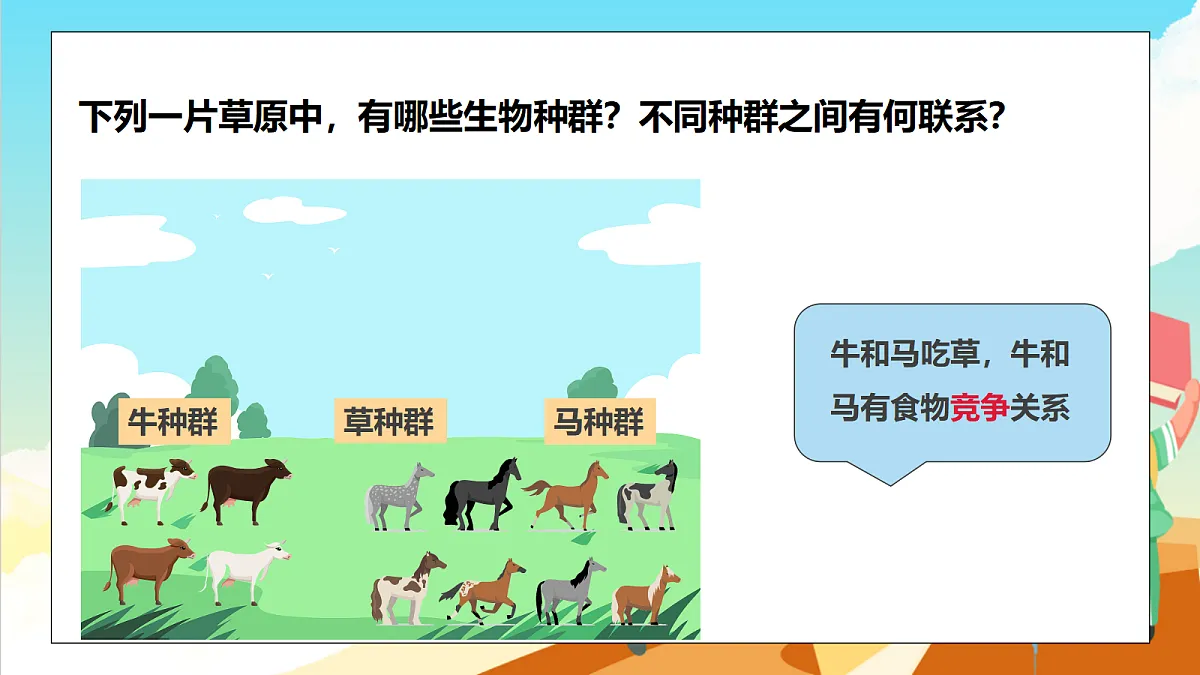 下列一片草原中，有哪些生物种群？不同种群之间有何联系？

牛种群

草种群

马种群

牛和马吃草，牛和马有食物竞争关系